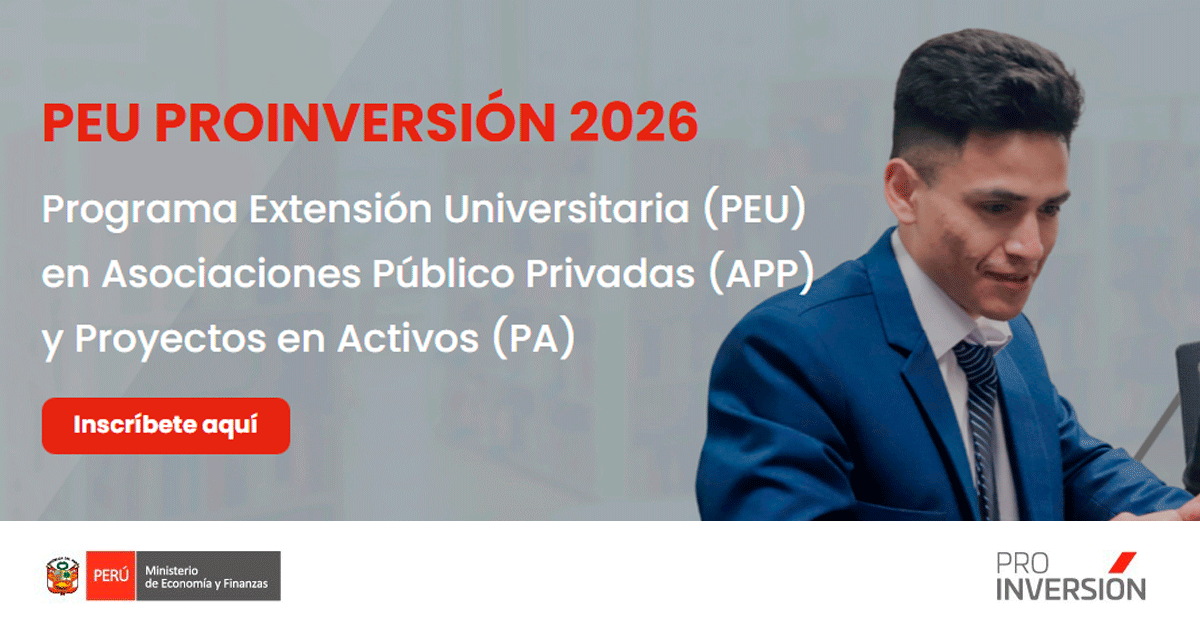 PEU PROINVERSIÓN 2026

Programa Extensión Universitaria (PEU) en Asociaciones Público Privadas (APP) y Proyectos en Activos (PA)

Inscríbete aquí

PERÚ Ministerio de Economía y Finanzas

PRO INVERSIÓN